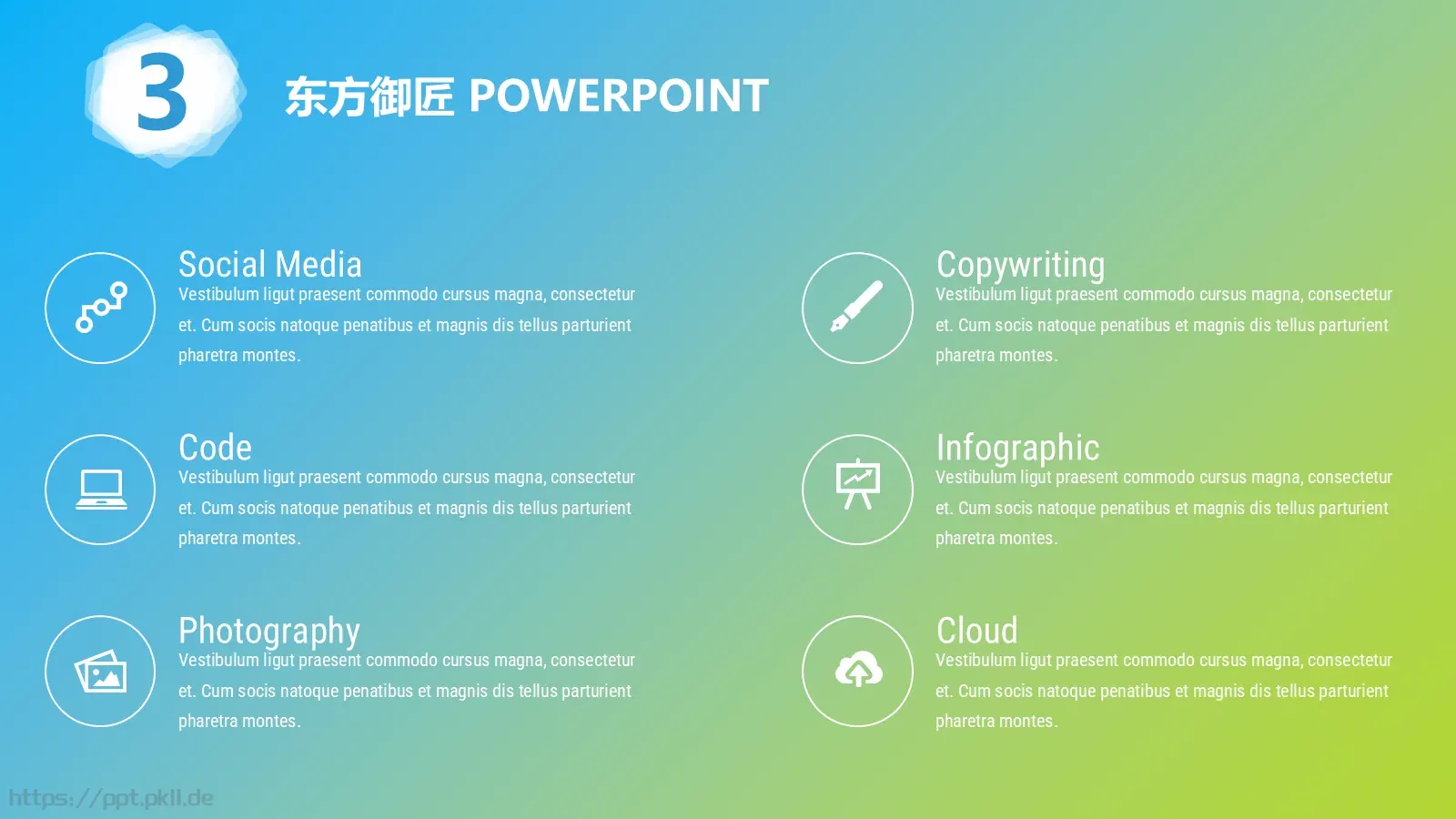 3

东方御匠 POWERPOINT

Social Media
Vestibulum ligut praesent commodo cursus magna, consectetur et. Cum socis natoque penatibus et magnis dis tellus parturient pharetra montes.

Code
Vestibulum ligut praesent commodo cursus magna, consectetur et. Cum socis natoque penatibus et magnis dis tellus parturient pharetra montes.

Photography
Vestibulum ligut praesent commodo cursus magna, consectetur et. Cum socis natoque penatibus et magnis dis tellus parturient pharetra montes.

Copywriting
Vestibulum ligut praesent commodo cursus magna, consectetur et. Cum socis natoque penatibus et magnis dis tellus parturient pharetra montes.

Infographic
Vestibulum ligut praesent commodo cursus magna, consectetur et. Cum socis natoque penatibus et magnis dis tellus parturient pharetra montes.

Cloud
Vestibulum ligut praesent commodo cursus magna, consectetur et. Cum socis natoque penatibus et magnis dis tellus parturient pharetra montes.

https://ppt.pkll.de